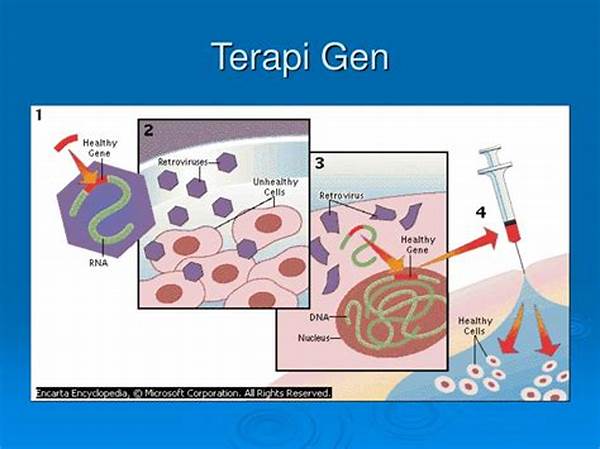 Terapi Gen

1

Healthy Gene

RNA

2

Retroviruses

Unhealthy Cells

3

Retrovirus

Healthy Gene

DNA

Nucleus

4

Healthy Cells

Encarta Encyclopedia, © Microsoft Corporation. All Rights Reserved.